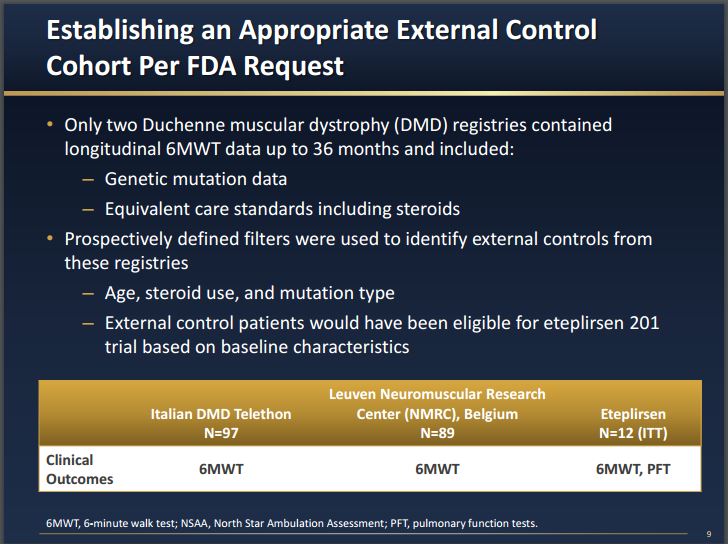 Establishing an Appropriate External Control Cohort Per FDA Request

• Only two Duchenne muscular dystrophy (DMD) registries contained longitudinal 6MWT data up to 36 months and included:
– Genetic mutation data
– Equivalent care standards including steroids
• Prospectively defined filters were used to identify external controls from these registries
– Age, steroid use, and mutation type
– External control patients would have been eligible for eteplirsen 201 trial based on baseline characteristics

| | Italian DMD Telethon N=97 | Leuven Neuromuscular Research Center (NMRC), Belgium N=89 | Eteplirsen N=12 (ITT) |
|---|---|---|---|
| Clinical Outcomes | 6MWT | 6MWT | 6MWT, PFT |

6MWT, 6-minute walk test; NSAA, North Star Ambulation Assessment; PFT, pulmonary function tests.

9